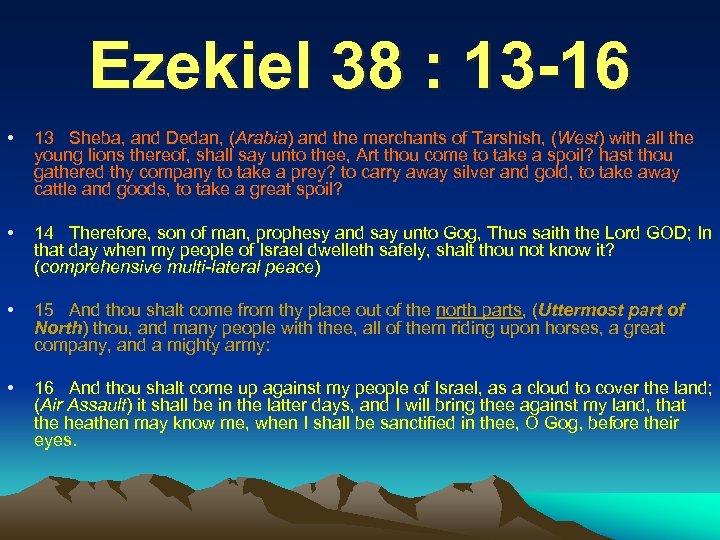 Ezekiel 38 : 13-16

• 13 Sheba, and Dedan, (Arabia) and the merchants of Tarshish, (West) with all the young lions thereof, shall say unto thee, Art thou come to take a spoil? hast thou gathered thy company to take a prey? to carry away silver and gold, to take away cattle and goods, to take a great spoil?

• 14 Therefore, son of man, prophesy and say unto Gog, Thus saith the Lord GOD; In that day when my people of Israel dwelleth safely, shalt thou not know it? (comprehensive multi-lateral peace)

• 15 And thou shalt come from thy place out of the north parts, (Uttermost part of North) thou, and many people with thee, all of them riding upon horses, a great company, and a mighty army:

• 16 And thou shalt come up against my people of Israel, as a cloud to cover the land; (Air Assault) it shall be in the latter days, and I will bring thee against my land, that the heathen may know me, when I shall be sanctified in thee, O Gog, before their eyes.